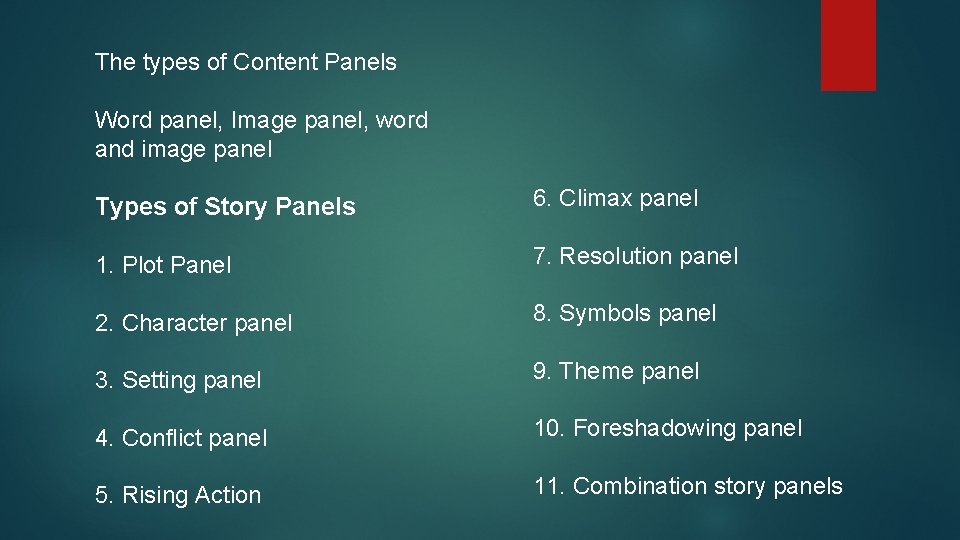 The types of Content Panels

Word panel, Image panel, word and image panel

Types of Story Panels

1. Plot Panel

2. Character panel

3. Setting panel

4. Conflict panel

5. Rising Action

6. Climax panel

7. Resolution panel

8. Symbols panel

9. Theme panel

10. Foreshadowing panel

11. Combination story panels